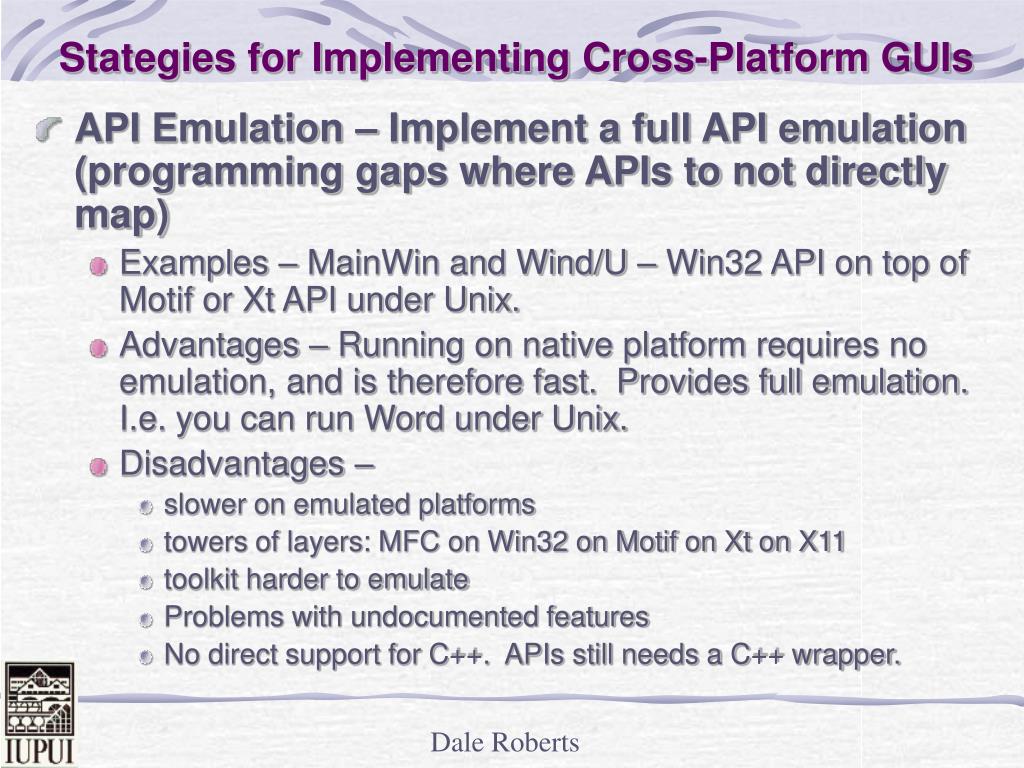 Stategies for Implementing Cross-Platform GUIs

API Emulation – Implement a full API emulation (programming gaps where APIs to not directly map)

Examples – MainWin and Wind/U – Win32 API on top of Motif or Xt API under Unix.

Advantages – Running on native platform requires no emulation, and is therefore fast. Provides full emulation. I.e. you can run Word under Unix.

Disadvantages –

slower on emulated platforms

towers of layers: MFC on Win32 on Motif on Xt on X11

toolkit harder to emulate

Problems with undocumented features

No direct support for C++. APIs still needs a C++ wrapper.

IUPUI

Dale Roberts